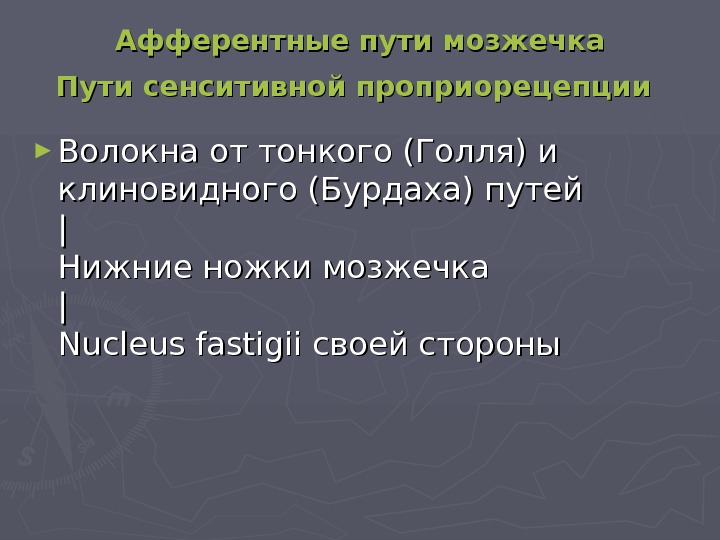 Афферентные пути мозжечка

Пути сенситивной проприорецепции

► Волокна от тонкого (Голля) и клиновидного (Бурдаха) путей
|
Нижние ножки мозжечка
|
Nucleus fastigii своей стороны